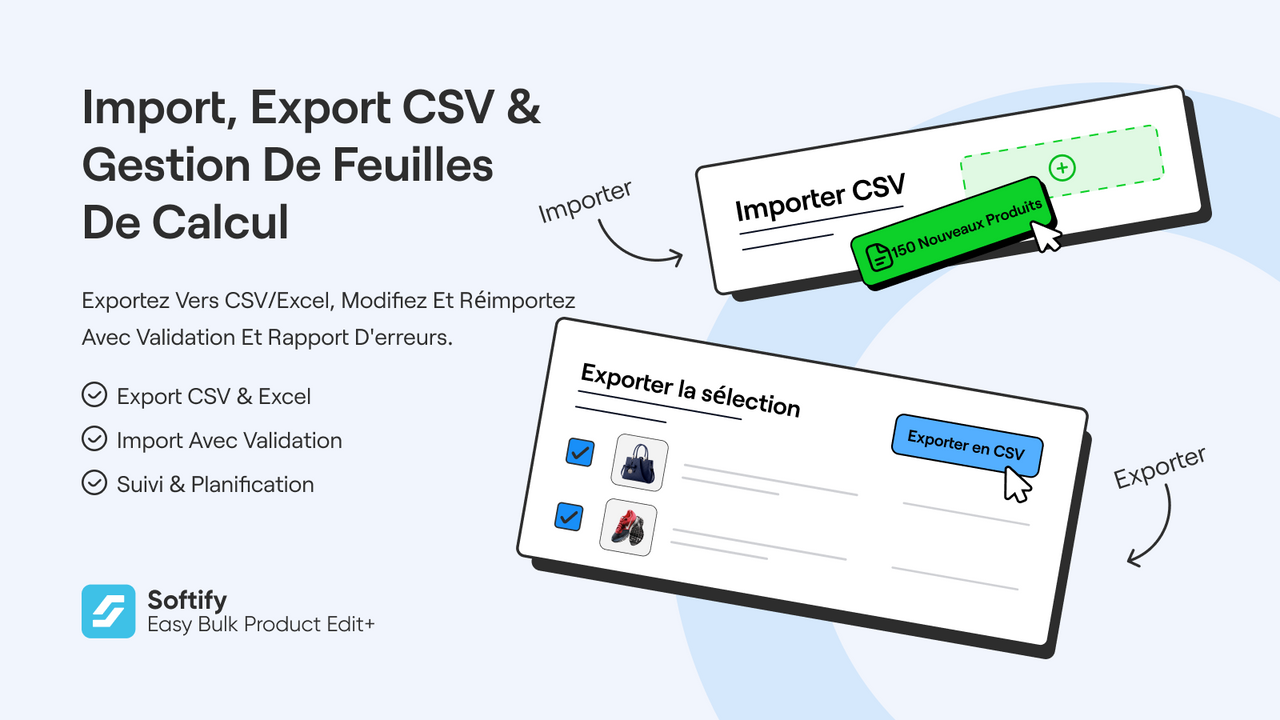 Import, Export CSV & Gestion De Feuilles De Calcul

Exportez Vers CSV/Excel, Modifiez Et Réimportez Avec Validation Et Rapport D'erreurs.

Export CSV & Excel

Import Avec Validation

Suivi & Planification

Softify
Easy Bulk Product Edit+

Importer

Importer CSV

150 Nouveaux Produits

Exporter la sélection

Exporter en CSV

Exporter